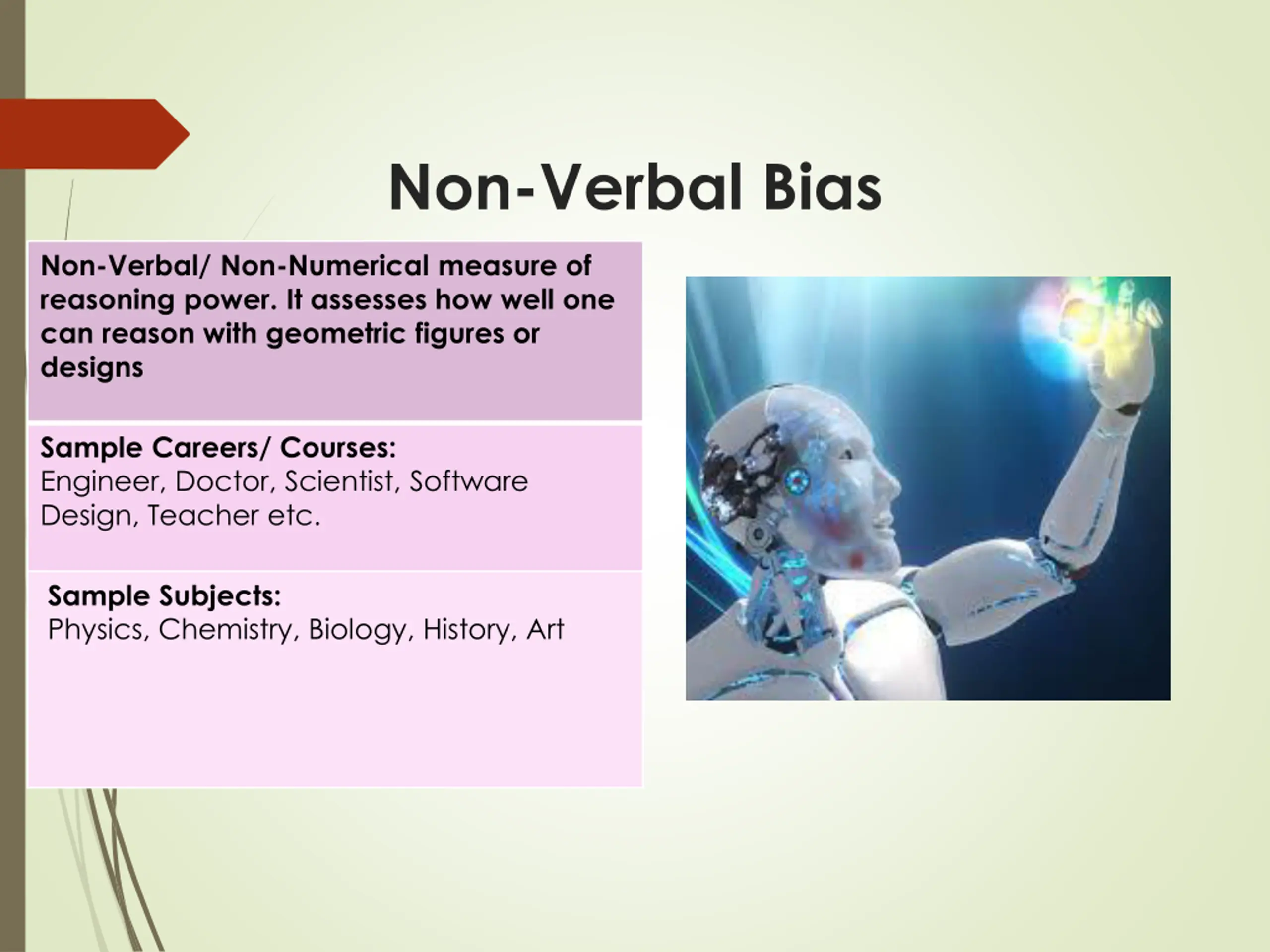 Non-Verbal Bias

Non-Verbal/ Non-Numerical measure of reasoning power. It assesses how well one can reason with geometric figures or designs

Sample Careers/ Courses:
Engineer, Doctor, Scientist, Software Design, Teacher etc.

Sample Subjects:
Physics, Chemistry, Biology, History, Art